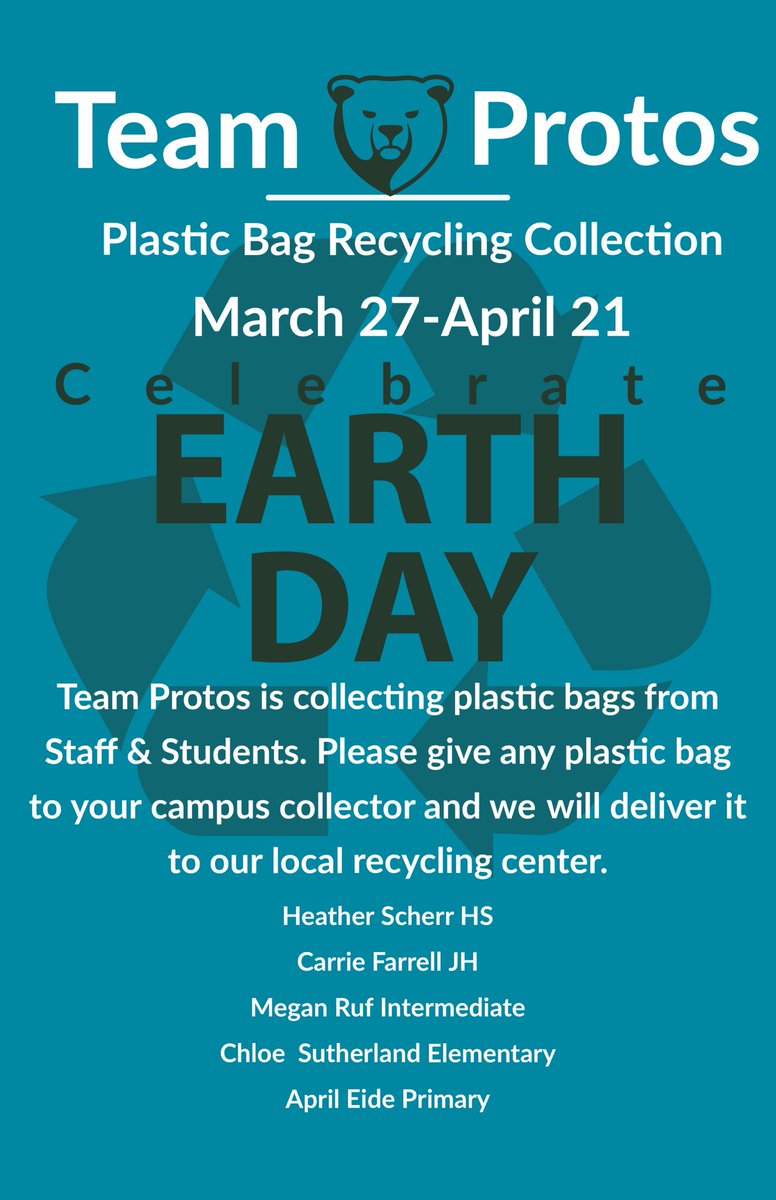 Team Protos

Plastic Bag Recycling Collection

March 27-April 21

Celebrate

EARTH DAY

Team Protos is collecting plastic bags from Staff & Students. Please give any plastic bag to your campus collector and we will deliver it to our local recycling center.

Heather Scherr HS

Carrie Farrell JH

Megan Ruf Intermediate

Chloe Sutherland Elementary

April Eide Primary